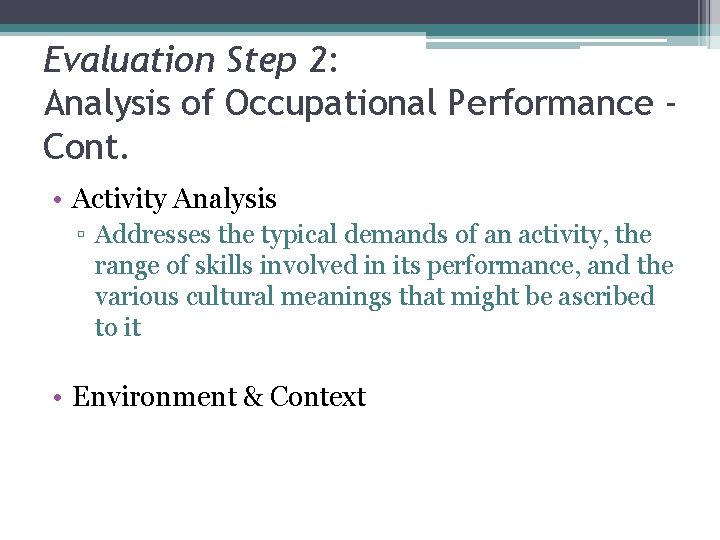 Evaluation Step 2:
Analysis of Occupational Performance - Cont.

• Activity Analysis
▫ Addresses the typical demands of an activity, the range of skills involved in its performance, and the various cultural meanings that might be ascribed to it

• Environment & Context